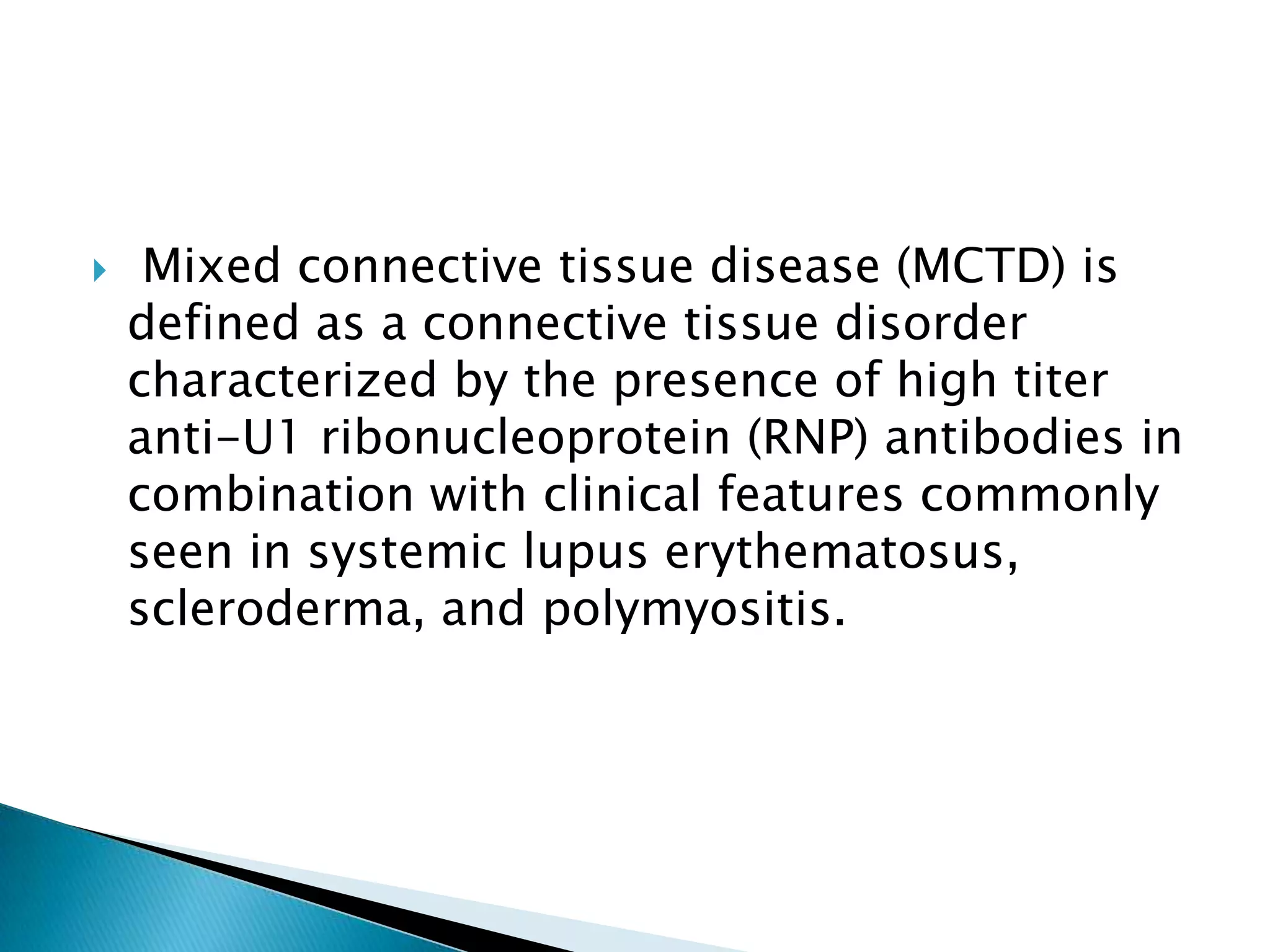 Mixed connective tissue disease (MCTD) is defined as a connective tissue disorder characterized by the presence of high titer anti-U1 ribonucleoprotein (RNP) antibodies in combination with clinical features commonly seen in systemic lupus erythematosus, scleroderma, and polymyositis.